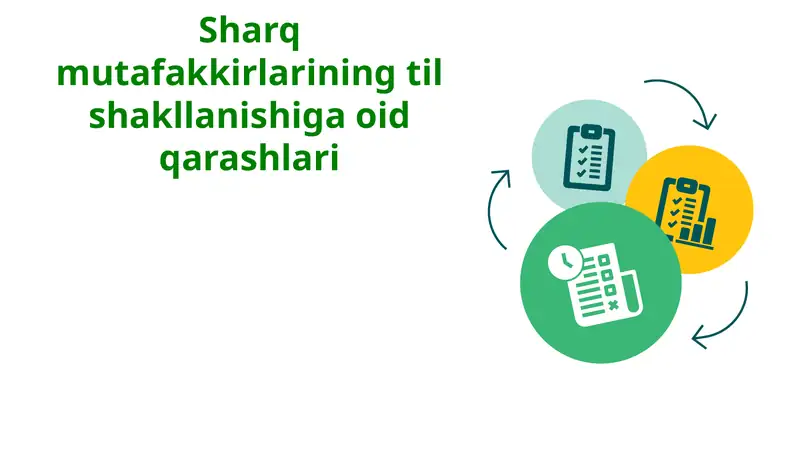 Sharq mutafakkirlarining til shakllanishiga oid qarashlari